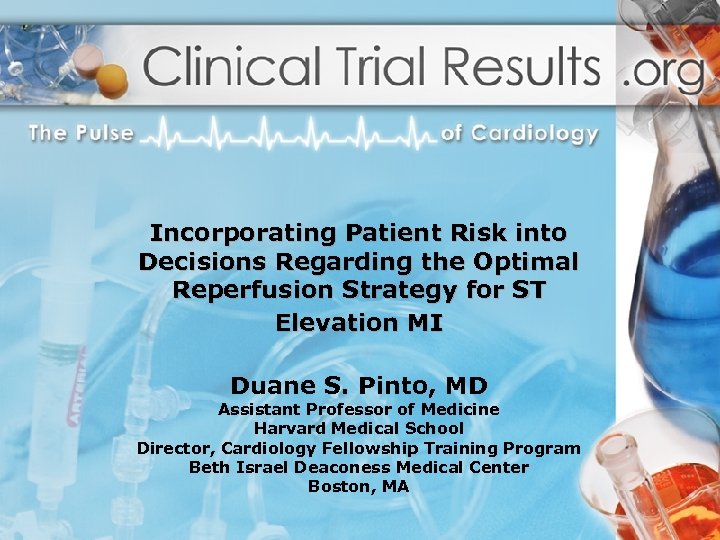 Clinical Trial Results .org

The Pulse of Cardiology

Incorporating Patient Risk into Decisions Regarding the Optimal Reperfusion Strategy for ST Elevation MI

Duane S. Pinto, MD
Assistant Professor of Medicine
Harvard Medical School
Director, Cardiology Fellowship Training Program
Beth Israel Deaconess Medical Center
Boston, MA